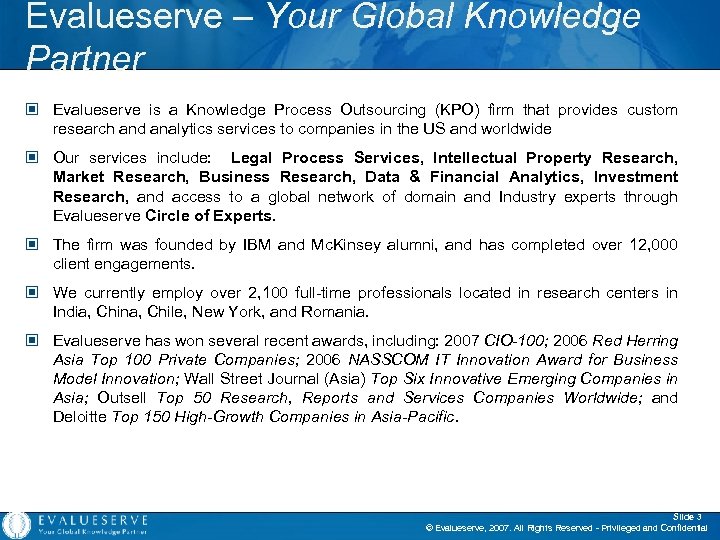 Evalueserve – Your Global Knowledge Partner

Evalueserve is a Knowledge Process Outsourcing (KPO) firm that provides custom research and analytics services to companies in the US and worldwide

Our services include: Legal Process Services, Intellectual Property Research, Market Research, Business Research, Data & Financial Analytics, Investment Research, and access to a global network of domain and Industry experts through Evalueserve Circle of Experts.

The firm was founded by IBM and McKinsey alumni, and has completed over 12,000 client engagements.

We currently employ over 2,100 full-time professionals located in research centers in India, China, Chile, New York, and Romania.

Evalueserve has won several recent awards, including: 2007 CIO-100; 2006 Red Herring Asia Top 100 Private Companies; 2006 NASSCOM IT Innovation Award for Business Model Innovation; Wall Street Journal (Asia) Top Six Innovative Emerging Companies in Asia; Outsell Top 50 Research, Reports and Services Companies Worldwide; and Deloitte Top 150 High-Growth Companies in Asia-Pacific.

EVALUESERVE
Your Global Knowledge Partner

Slide 3
© Evalueserve, 2007. All Rights Reserved - Privileged and Confidential